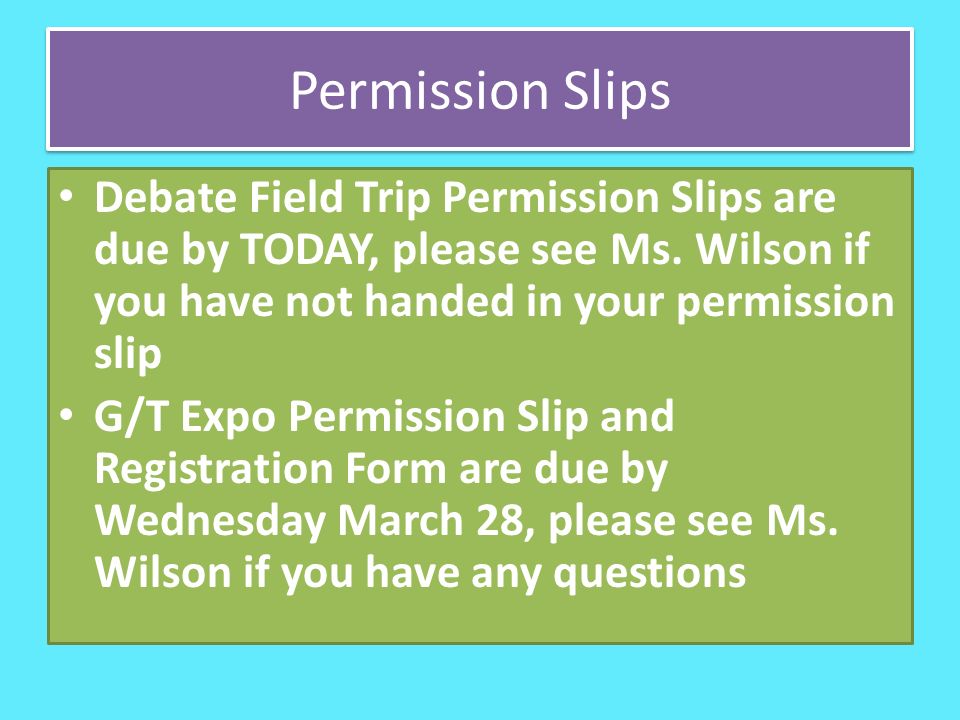 Permission Slips

• Debate Field Trip Permission Slips are due by TODAY, please see Ms. Wilson if you have not handed in your permission slip
• G/T Expo Permission Slip and Registration Form are due by Wednesday March 28, please see Ms. Wilson if you have any questions